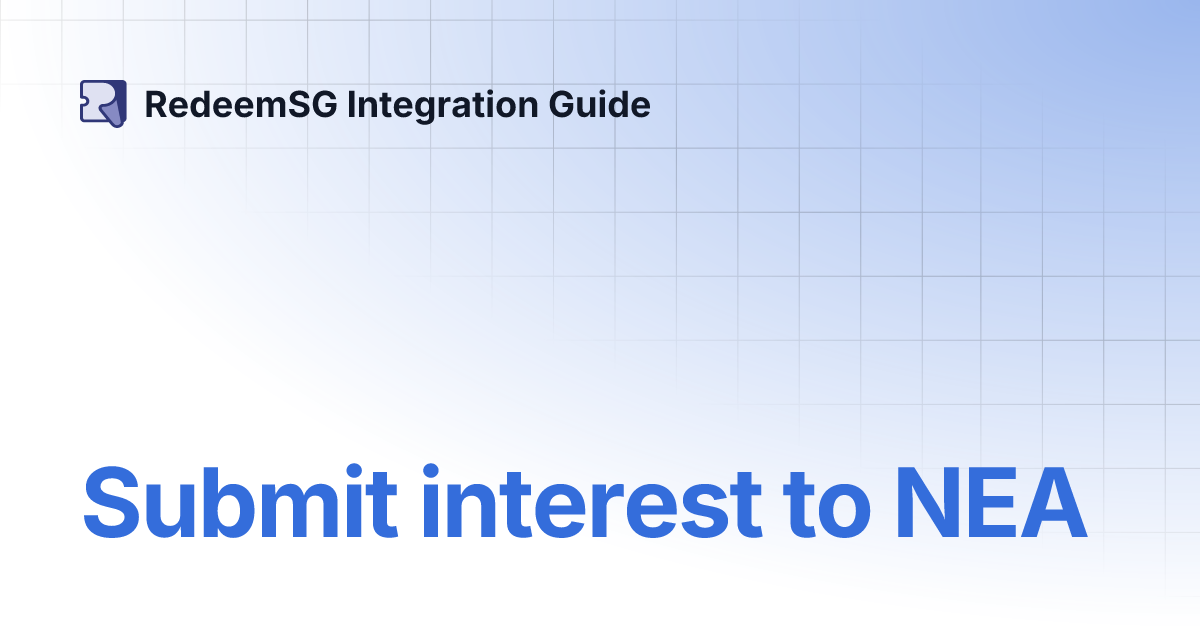 RedeemSG Integration Guide

Submit interest to NEA